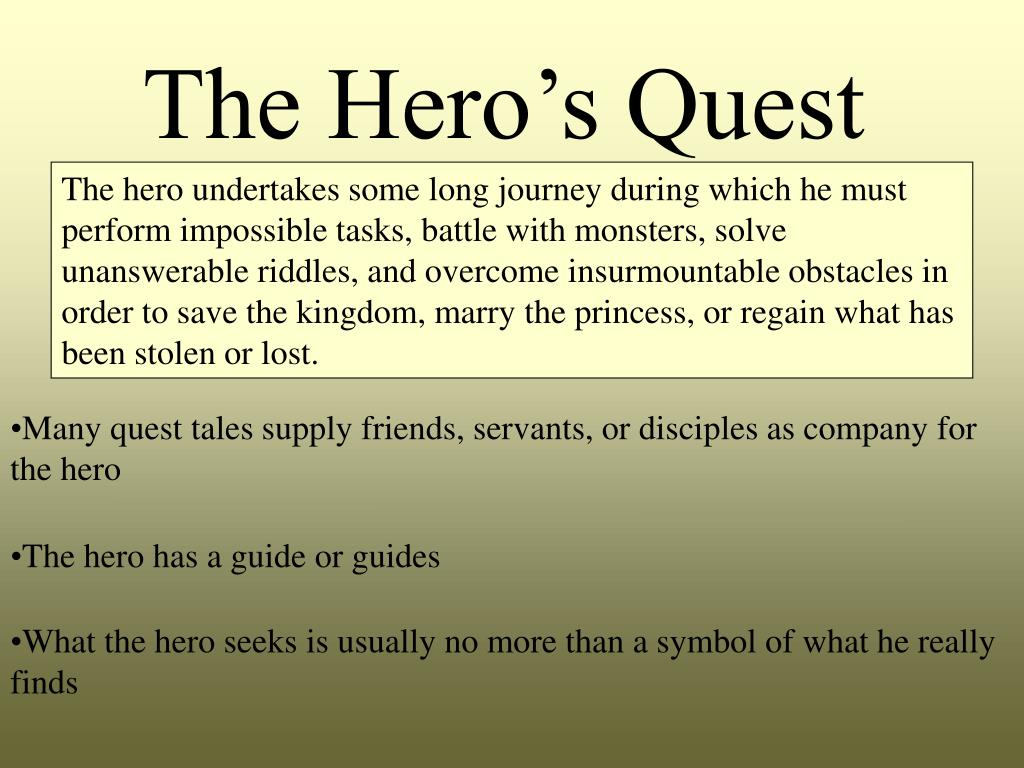 The Hero’s Quest

The hero undertakes some long journey during which he must perform impossible tasks, battle with monsters, solve unanswerable riddles, and overcome insurmountable obstacles in order to save the kingdom, marry the princess, or regain what has been stolen or lost.

•Many quest tales supply friends, servants, or disciples as company for the hero

•The hero has a guide or guides

•What the hero seeks is usually no more than a symbol of what he really finds